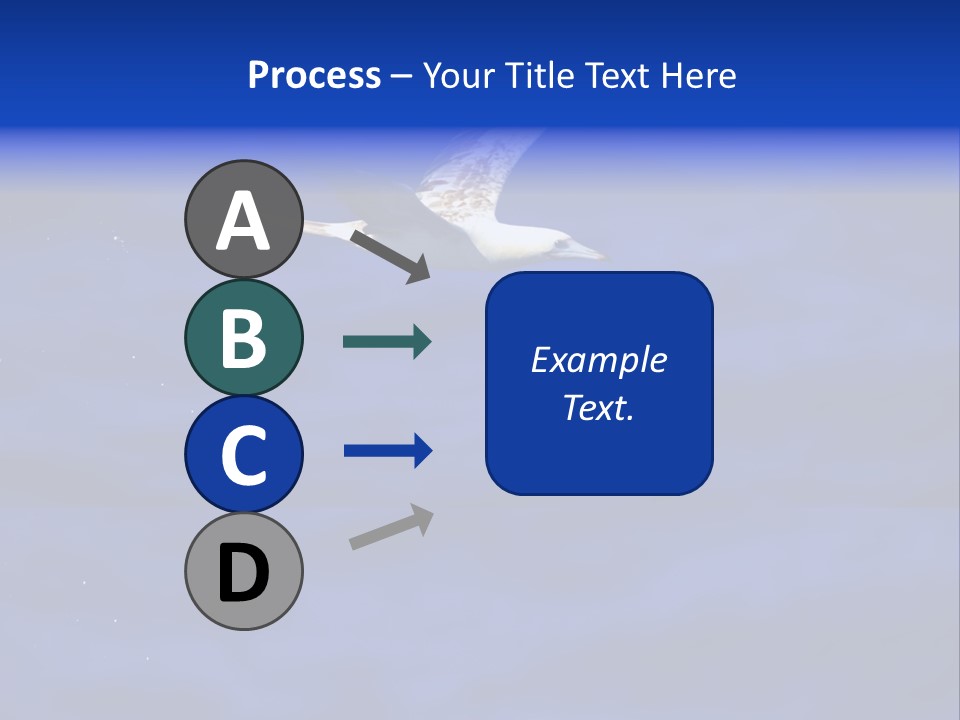 Process – Your Title Text Here

A

B

C

D

Example Text.